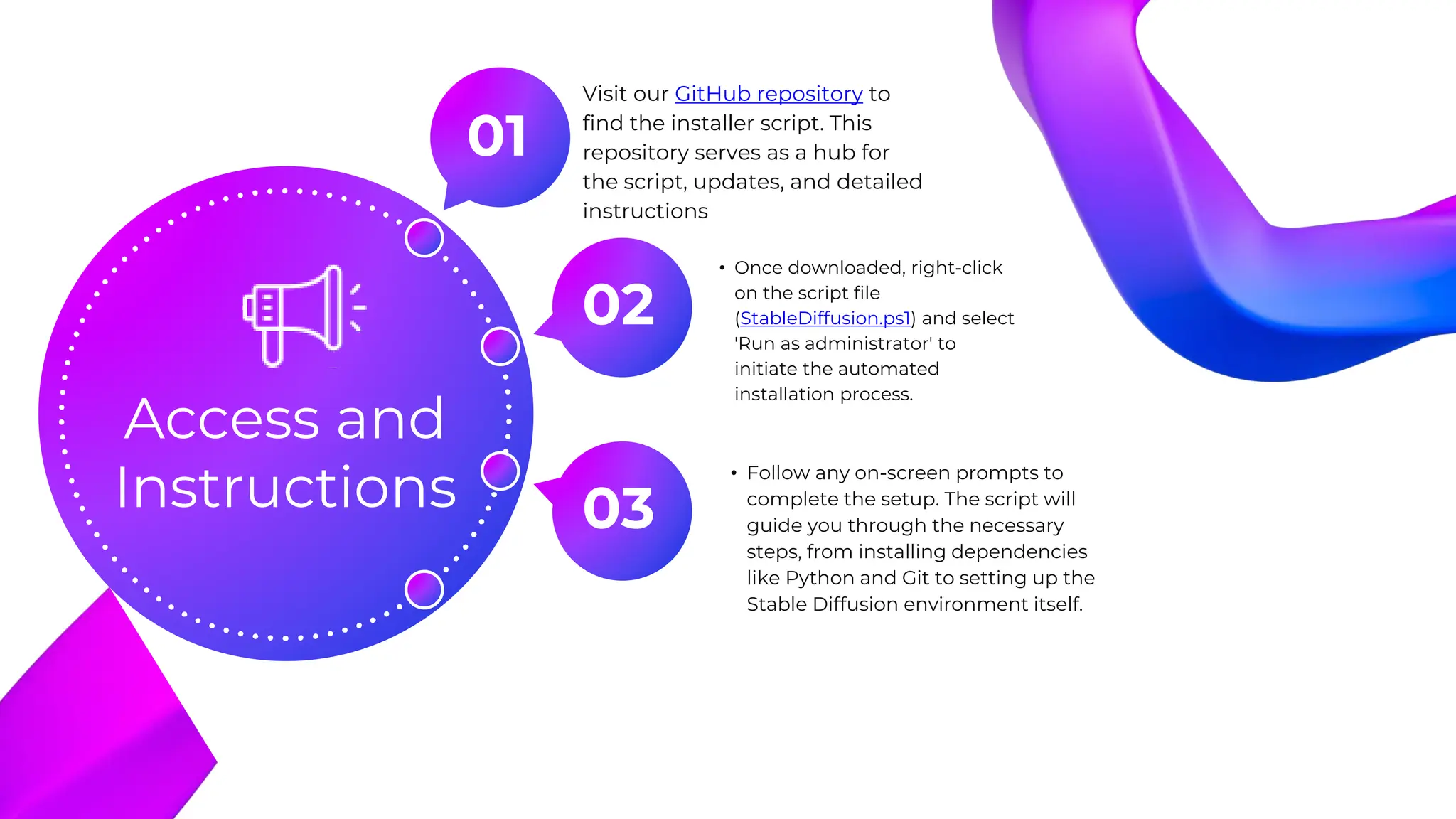 Access and Instructions

01

Visit our GitHub repository to find the installer script. This repository serves as a hub for the script, updates, and detailed instructions

02

• Once downloaded, right-click on the script file (StableDiffusion.ps1) and select 'Run as administrator' to initiate the automated installation process.

03

• Follow any on-screen prompts to complete the setup. The script will guide you through the necessary steps, from installing dependencies like Python and Git to setting up the Stable Diffusion environment itself.